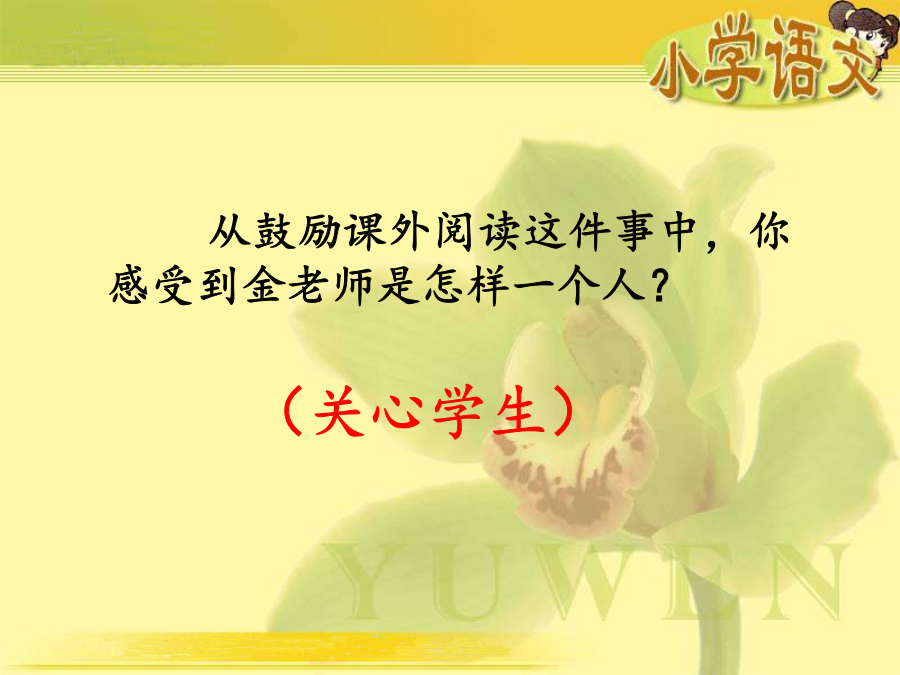 小学语文

从鼓励课外阅读这件事中，你感受到金老师是怎样一个人？

（关心学生）

YUWEN